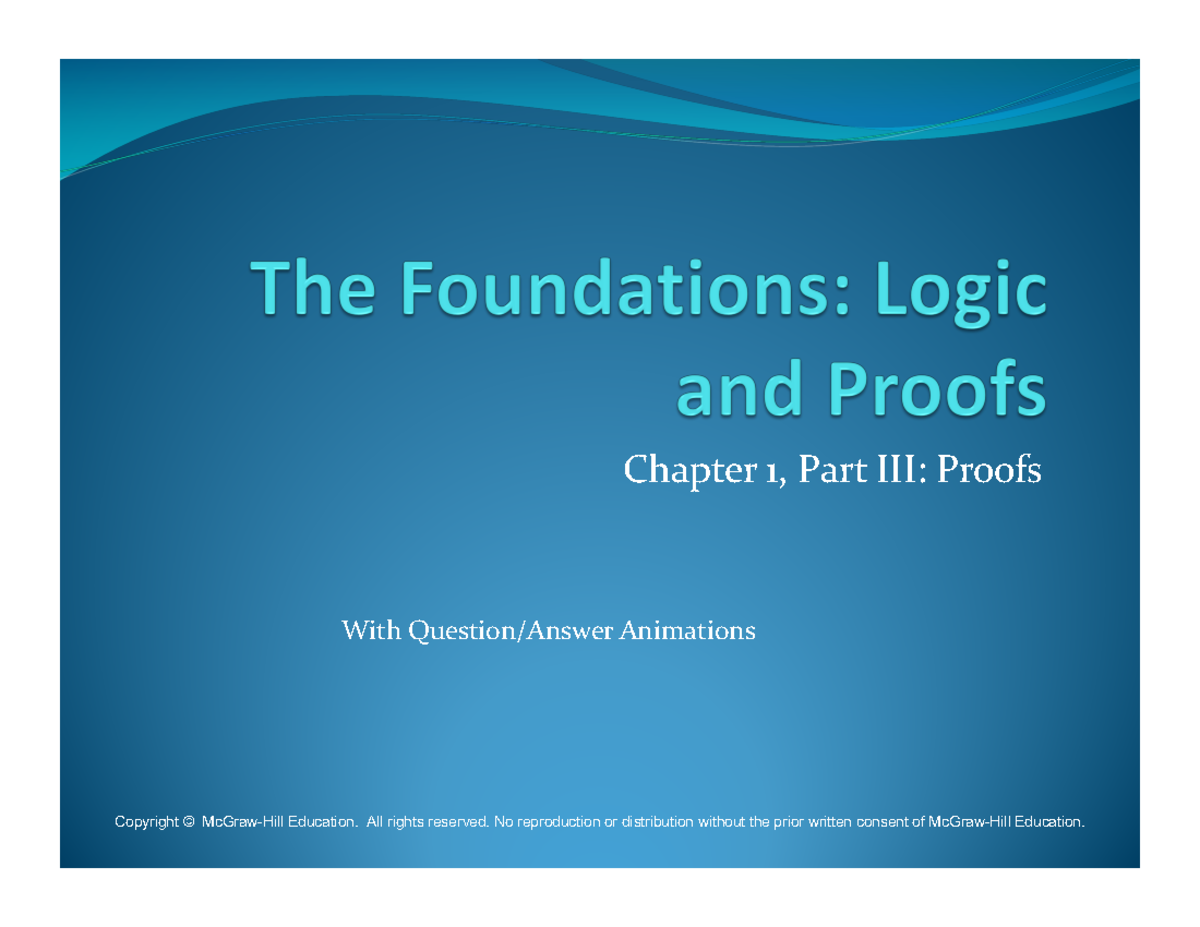 The Foundations: Logic and Proofs

Chapter 1, Part III: Proofs

With Question/Answer Animations

Copyright © McGraw-Hill Education. All rights reserved. No reproduction or distribution without the prior written consent of McGraw-Hill Education.